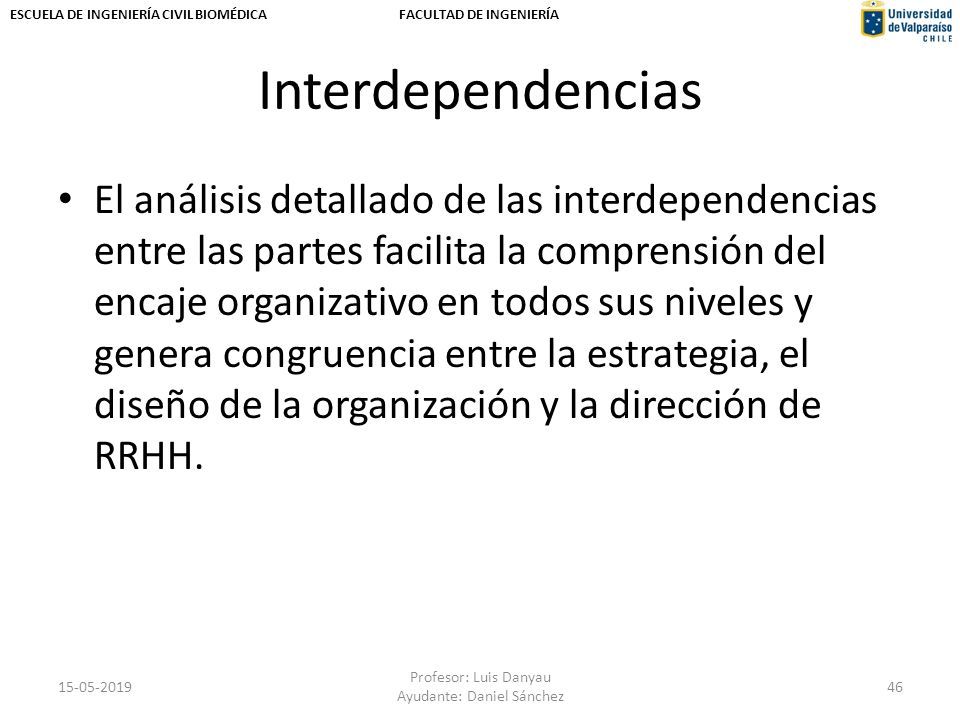 ESCUELA DE INGENIERÍA CIVIL BIOMÉDICA FACULTAD DE INGENIERÍA

Universidad de Valparaíso CHILE

Interdependencias

• El análisis detallado de las interdependencias entre las partes facilita la comprensión del encaje organizativo en todos sus niveles y genera congruencia entre la estrategia, el diseño de la organización y la dirección de RRHH.

15-05-2019

Profesor: Luis Danyau
Ayudante: Daniel Sánchez

46